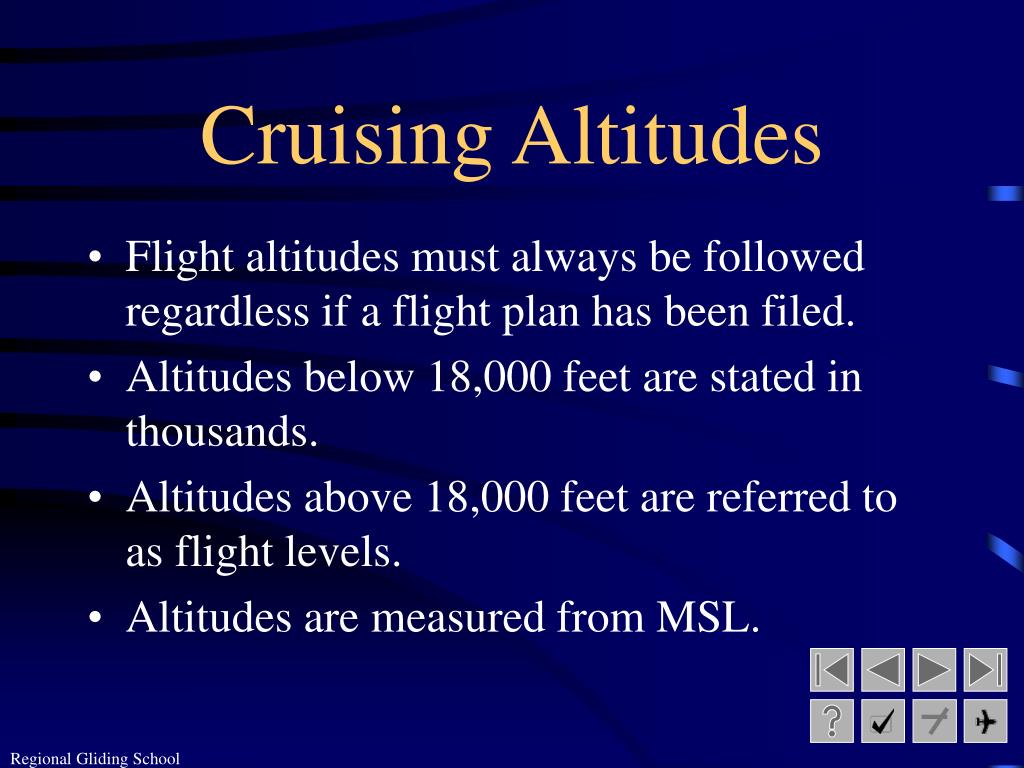 Cruising Altitudes

• Flight altitudes must always be followed regardless if a flight plan has been filed.
• Altitudes below 18,000 feet are stated in thousands.
• Altitudes above 18,000 feet are referred to as flight levels.
• Altitudes are measured from MSL.

?

Regional Gliding School